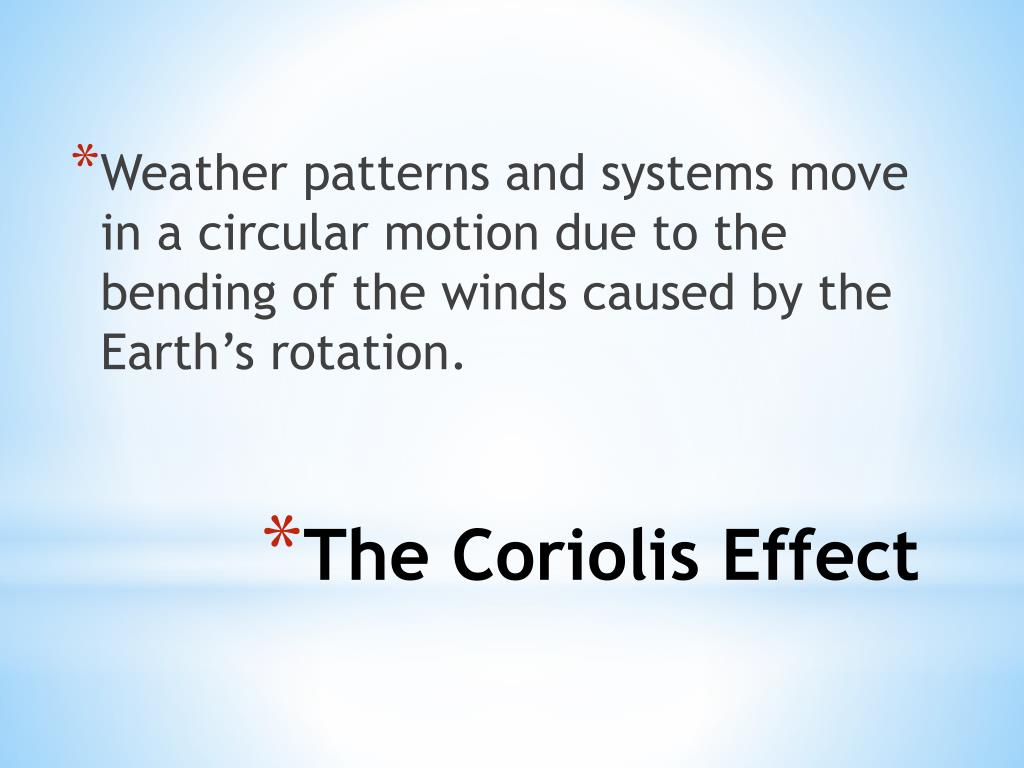 *Weather patterns and systems move in a circular motion due to the bending of the winds caused by the Earth’s rotation.

*The Coriolis Effect